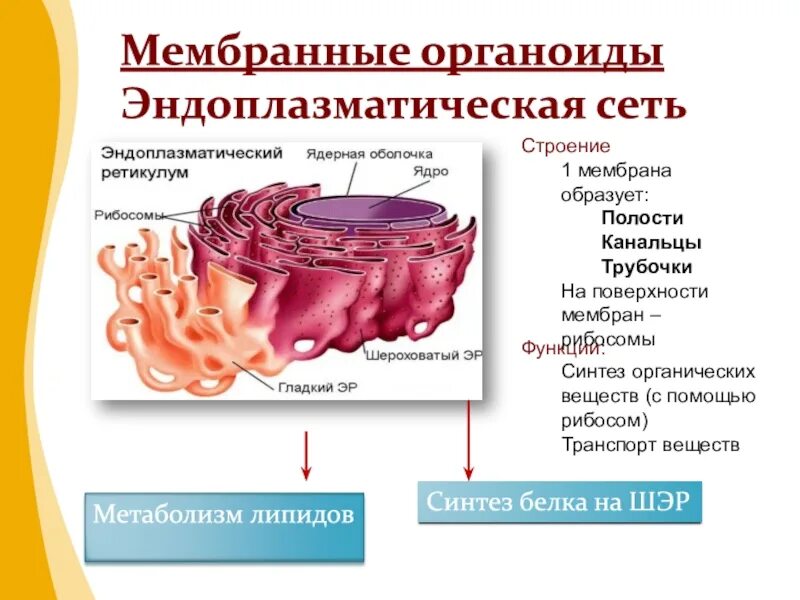 Мембранные органоиды
Эндоплазматическая сеть

Эндоплазматический ретикулум

Ядерная оболочка

Ядро

Рибосомы

Шероховатый ЭР

Гладкий ЭР

Строение
1 мембрана образует:
Полости
Канальцы
Трубочки
На поверхности мембран – рибосомы

Функции:
Синтез органических веществ (с помощью рибосом)
Транспорт веществ

Метаболизм липидов

Синтез белка на ШЭР